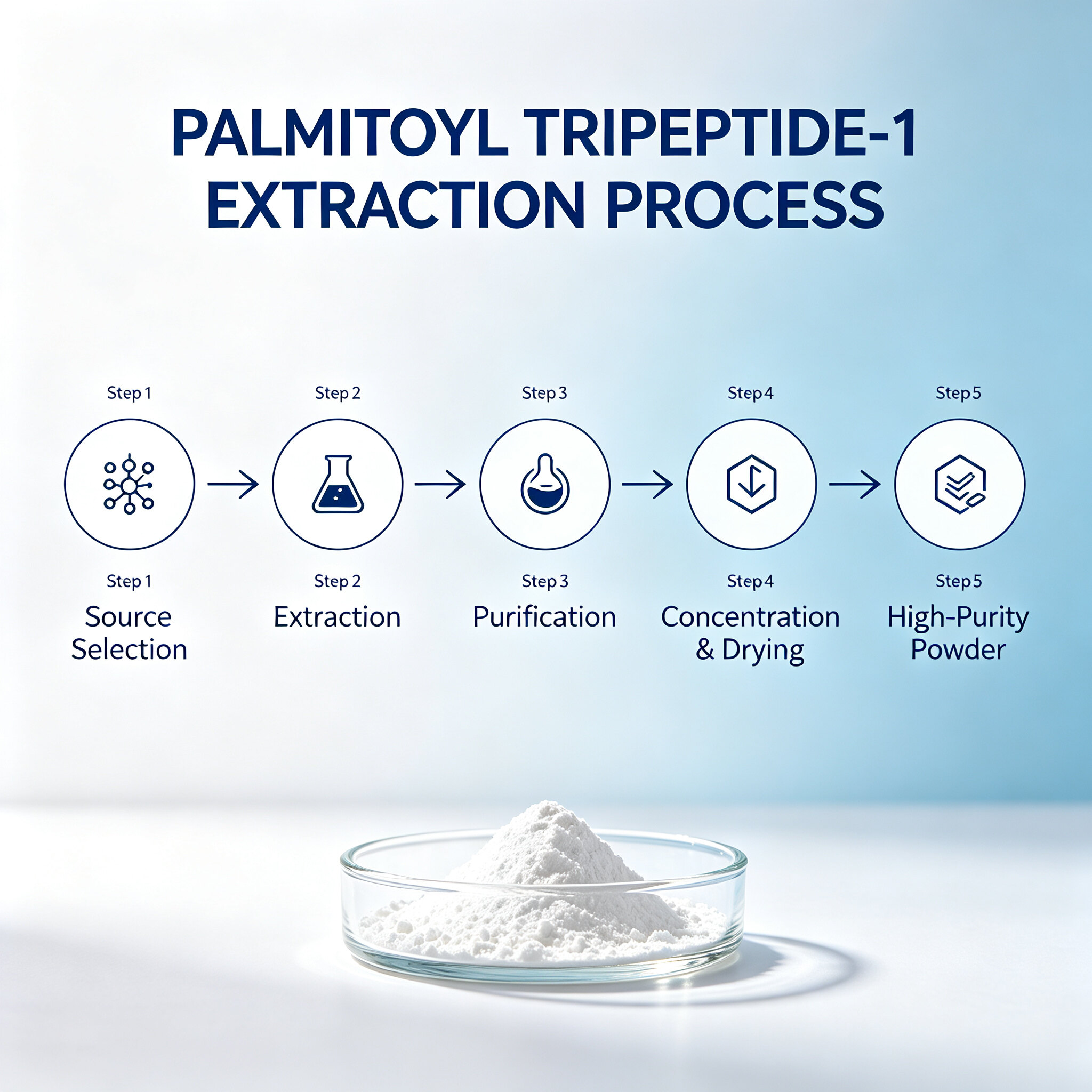 PALMITOYL TRIPEPTIDE-1 EXTRACTION PROCESS

Step 1

Step 2

Step 3

Step 4

Step 5

Step 1
Source Selection

Step 2
Extraction

Step 3
Purification

Step 4
Concentration & Drying

Step 5
High-Purity Powder